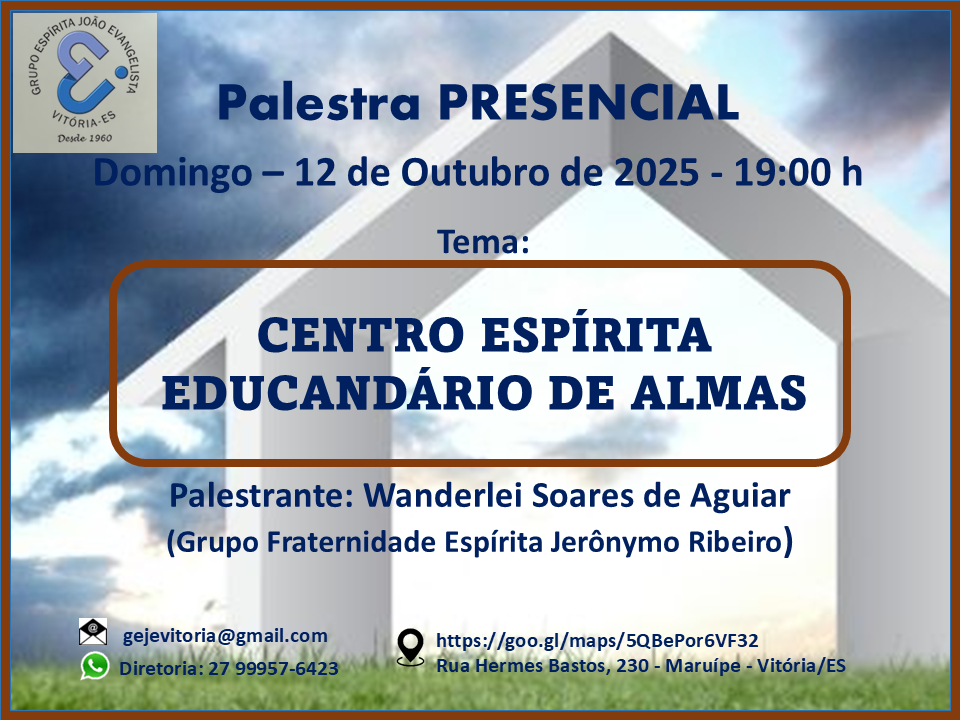 GRUPO ESPÍRITA JOÃO EVANGELISTA
VITÓRIA-ES
Desde 1960

Palestra PRESENCIAL

Domingo – 12 de Outubro de 2025 - 19:00 h

Tema:

CENTRO ESPÍRITA EDUCANDÁRIO DE ALMAS

Palestrante: Wanderlei Soares de Aguiar
(Grupo Fraternidade Espírita Jerônymo Ribeiro)

gejevitoria@gmail.com
Diretoria: 27 99957-6423

https://goo.gl/maps/5QBePor6VF32
Rua Hermes Bastos, 230 - Maruípe - Vitória/ES